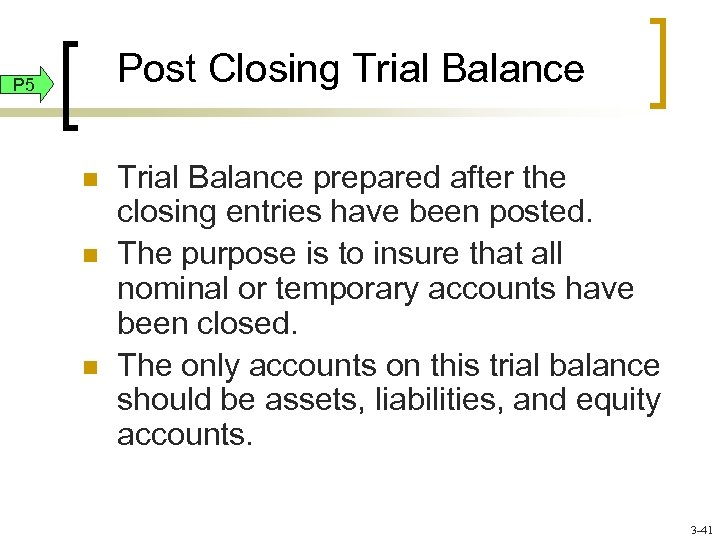 P5

Post Closing Trial Balance

- Trial Balance prepared after the closing entries have been posted.
- The purpose is to insure that all nominal or temporary accounts have been closed.
- The only accounts on this trial balance should be assets, liabilities, and equity accounts.

3-41